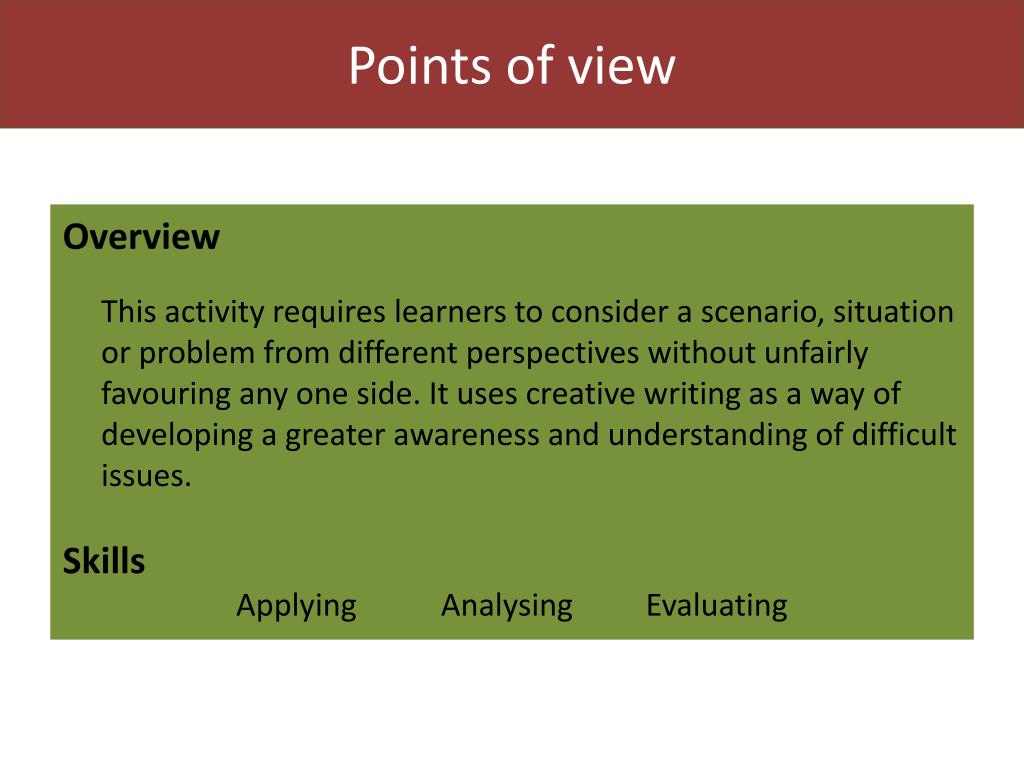 Points of view

Overview

This activity requires learners to consider a scenario, situation or problem from different perspectives without unfairly favouring any one side. It uses creative writing as a way of developing a greater awareness and understanding of difficult issues.

Skills

Applying Analysing Evaluating